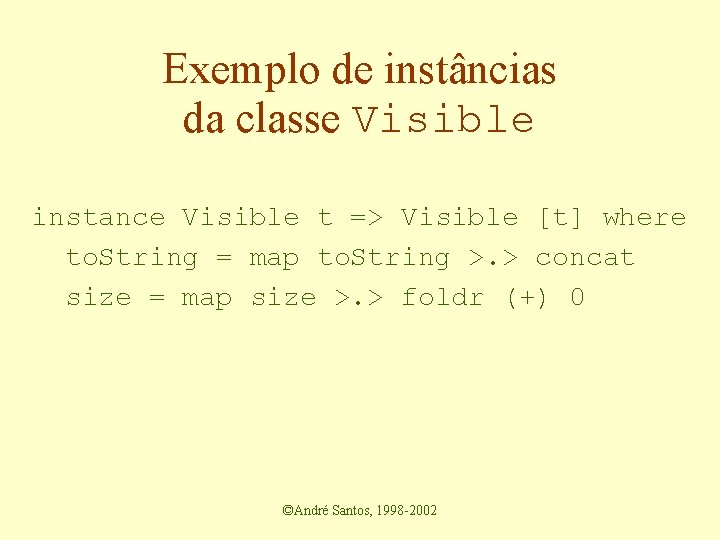 Exemplo de instâncias da classe Visible

instance Visible t => Visible [t] where
  toString = map toString >.> concat
  size = map size >.> foldr (+) 0

©André Santos, 1998-2002